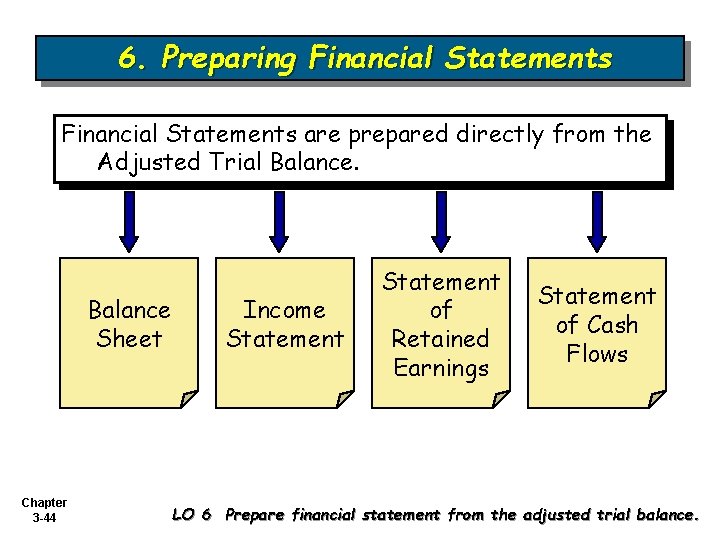 6. Preparing Financial Statements

Financial Statements are prepared directly from the Adjusted Trial Balance.

Balance Sheet

Income Statement

Statement of Retained Earnings

Statement of Cash Flows

Chapter 3-44

LO 6 Prepare financial statement from the adjusted trial balance.